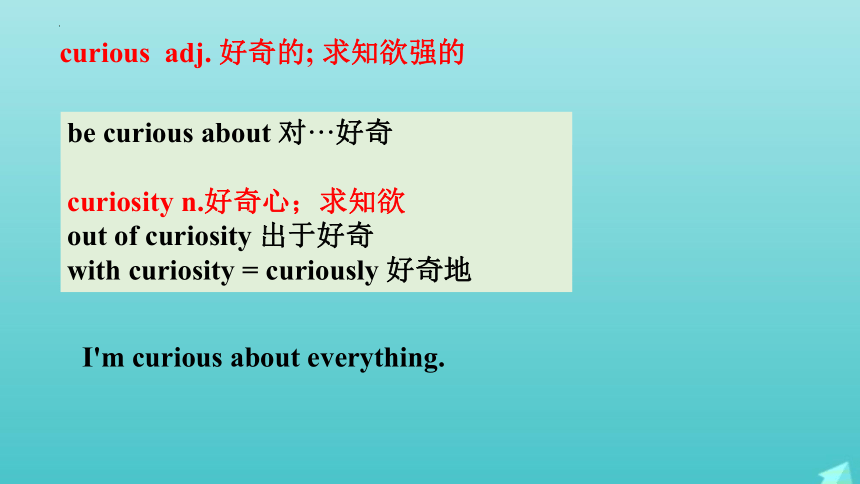 curious adj. 好奇的; 求知欲强的

be curious about 对…好奇

curiosity n.好奇心；求知欲
out of curiosity 出于好奇
with curiosity = curiously 好奇地

I'm curious about everything.